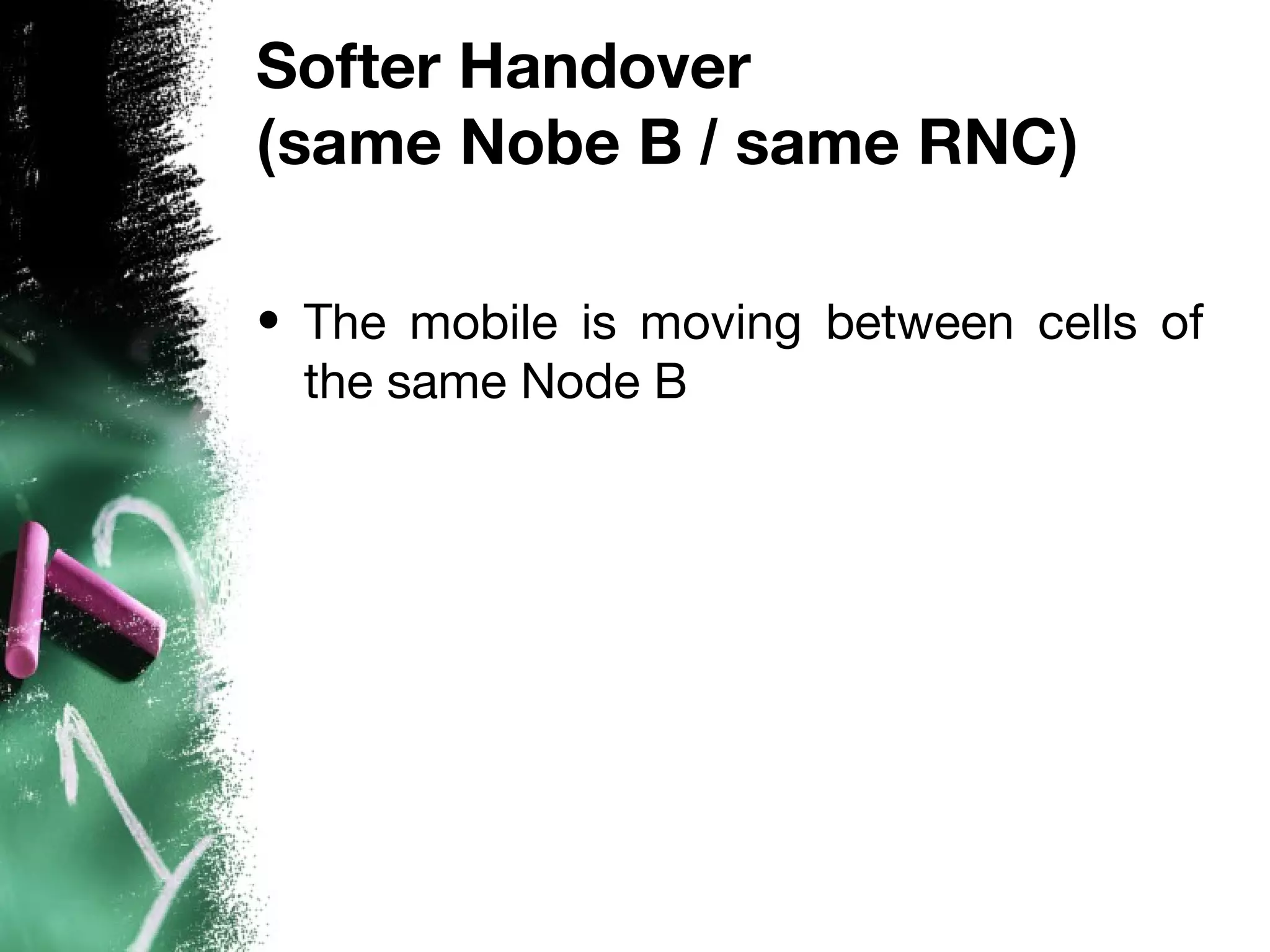 Softer Handover
(same Nobe B / same RNC)

• The mobile is moving between cells of the same Node B